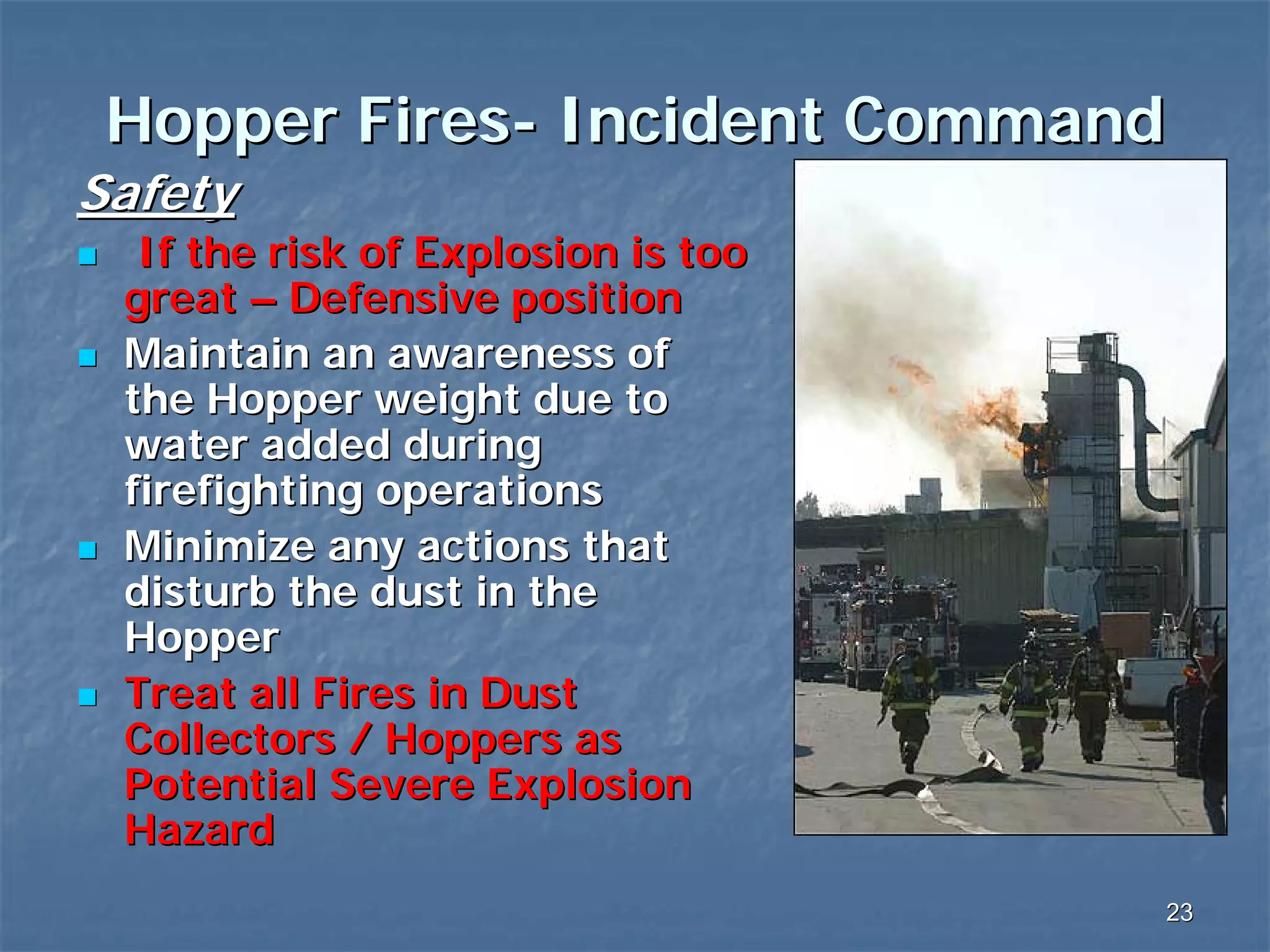 Hopper Fires- Incident Command

Safety

- If the risk of Explosion is too great – Defensive position
- Maintain an awareness of the Hopper weight due to water added during firefighting operations
- Minimize any actions that disturb the dust in the Hopper
- Treat all Fires in Dust Collectors / Hoppers as Potential Severe Explosion Hazard

23